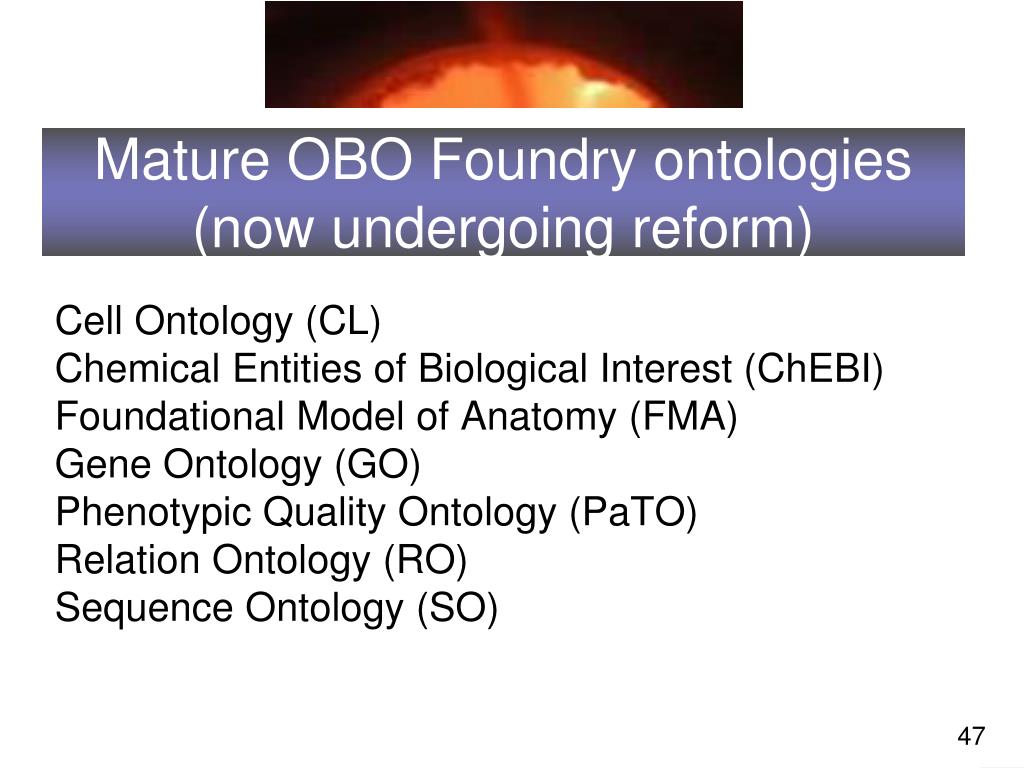 Mature OBO Foundry ontologies (now undergoing reform)

Cell Ontology (CL)
Chemical Entities of Biological Interest (ChEBI)
Foundational Model of Anatomy (FMA)
Gene Ontology (GO)
Phenotypic Quality Ontology (PaTO)
Relation Ontology (RO)
Sequence Ontology (SO)

47